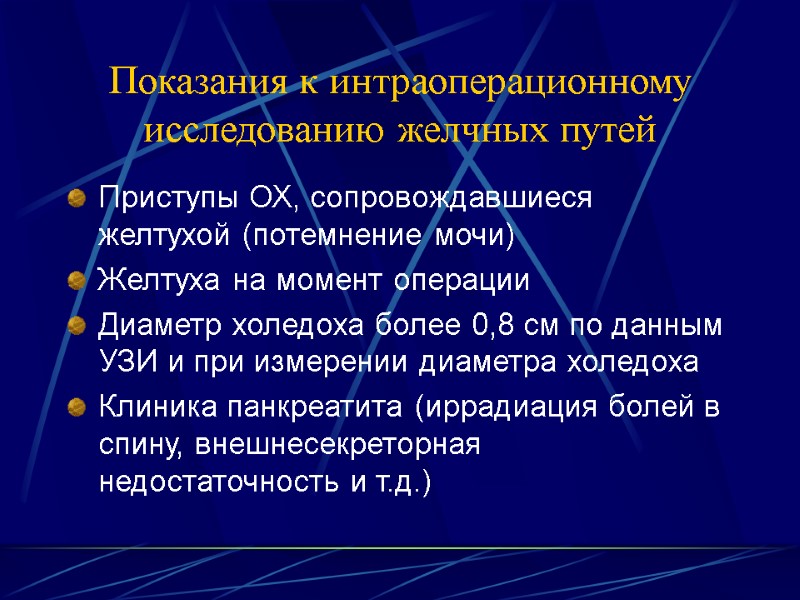 Показания к интраоперационному исследованию желчных путей

Приступы ОХ, сопровождавшиеся желтухой (потемнение мочи)

Желтуха на момент операции

Диаметр холедоха более 0,8 см по данным УЗИ и при измерении диаметра холедоха

Клиника панкреатита (иррадиация болей в спину, внешнесекреторная недостаточность и т.д.)